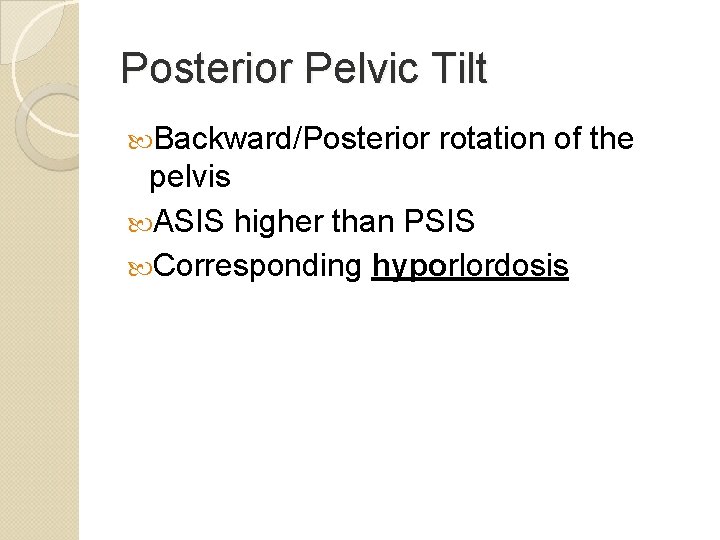 Posterior Pelvic Tilt

Backward/Posterior rotation of the pelvis

ASIS higher than PSIS

Corresponding hyporlordosis